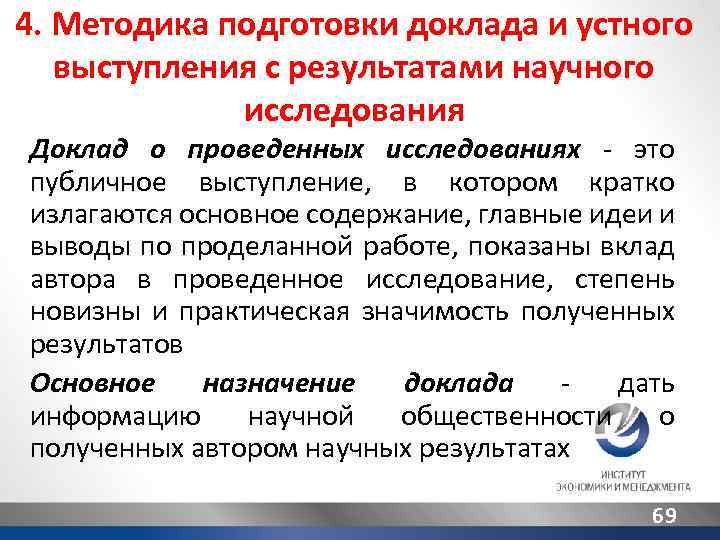 4. Методика подготовки доклада и устного выступления с результатами научного исследования

Доклад о проведенных исследованиях - это публичное выступление, в котором кратко излагаются основное содержание, главные идеи и выводы по проделанной работе, показаны вклад автора в проведенное исследование, степень новизны и практическая значимость полученных результатов

Основное назначение доклада - дать информацию научной общественности о полученных автором научных результатах

ИНСТИТУТ ЭКОНОМИКИ И МЕНЕДЖМЕНТА

69